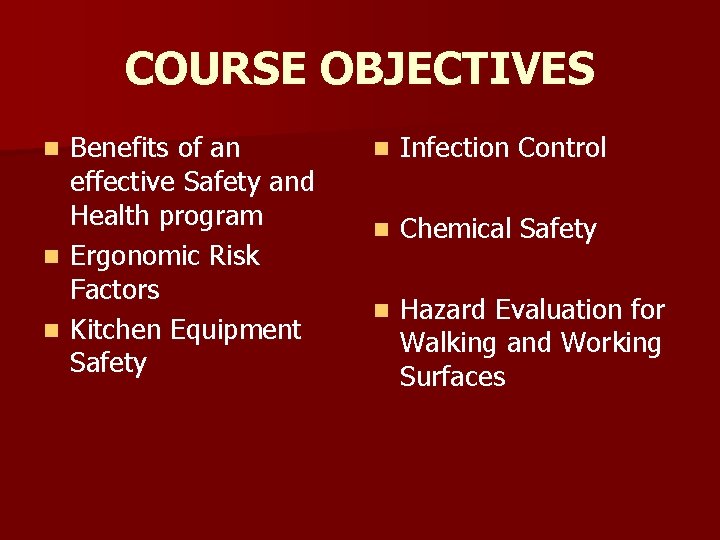 COURSE OBJECTIVES

- Benefits of an effective Safety and Health program
- Ergonomic Risk Factors
- Kitchen Equipment Safety

- Infection Control
- Chemical Safety
- Hazard Evaluation for Walking and Working Surfaces